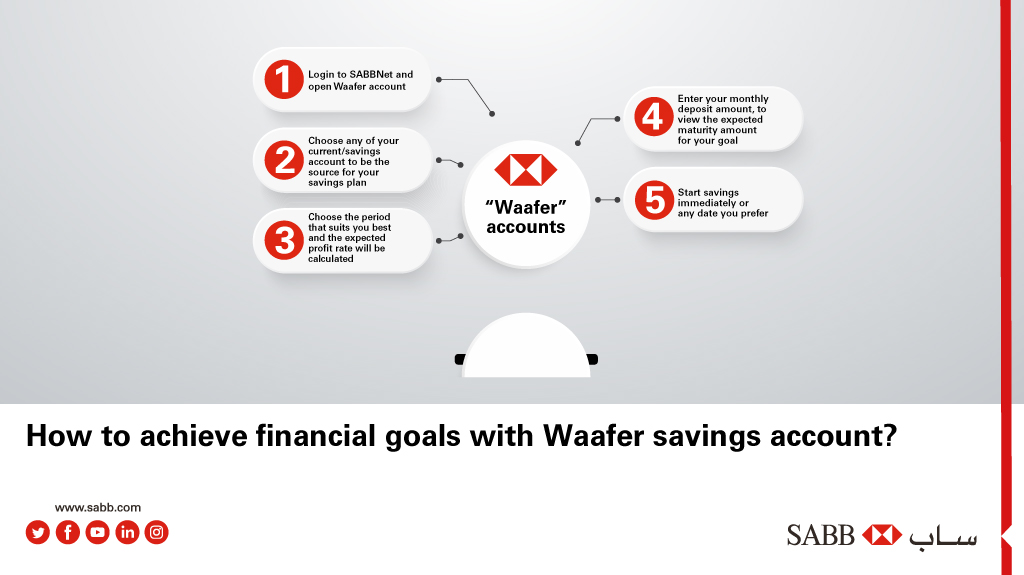 1 Login to SABBNet and open Waafer account

2 Choose any of your current/savings account to be the source for your savings plan

3 Choose the period that suits you best and the expected profit rate will be calculated

"Waafer" accounts

4 Enter your monthly deposit amount, to view the expected maturity amount for your goal

5 Start savings immediately or any date you prefer

How to achieve financial goals with Waafer savings account?

www.sabb.com

SABB ساب